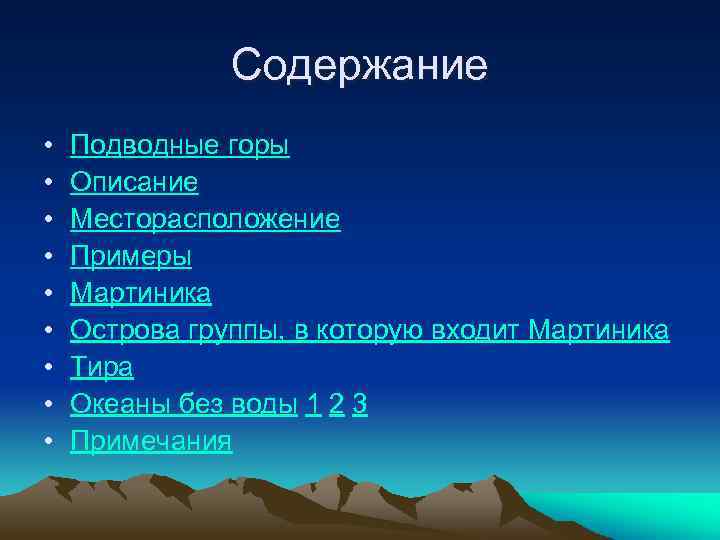 Содержание

• Подводные горы
• Описание
• Месторасположение
• Примеры
• Мартиника
• Острова группы, в которую входит Мартиника
• Тира
• Океаны без воды 1 2 3
• Примечания